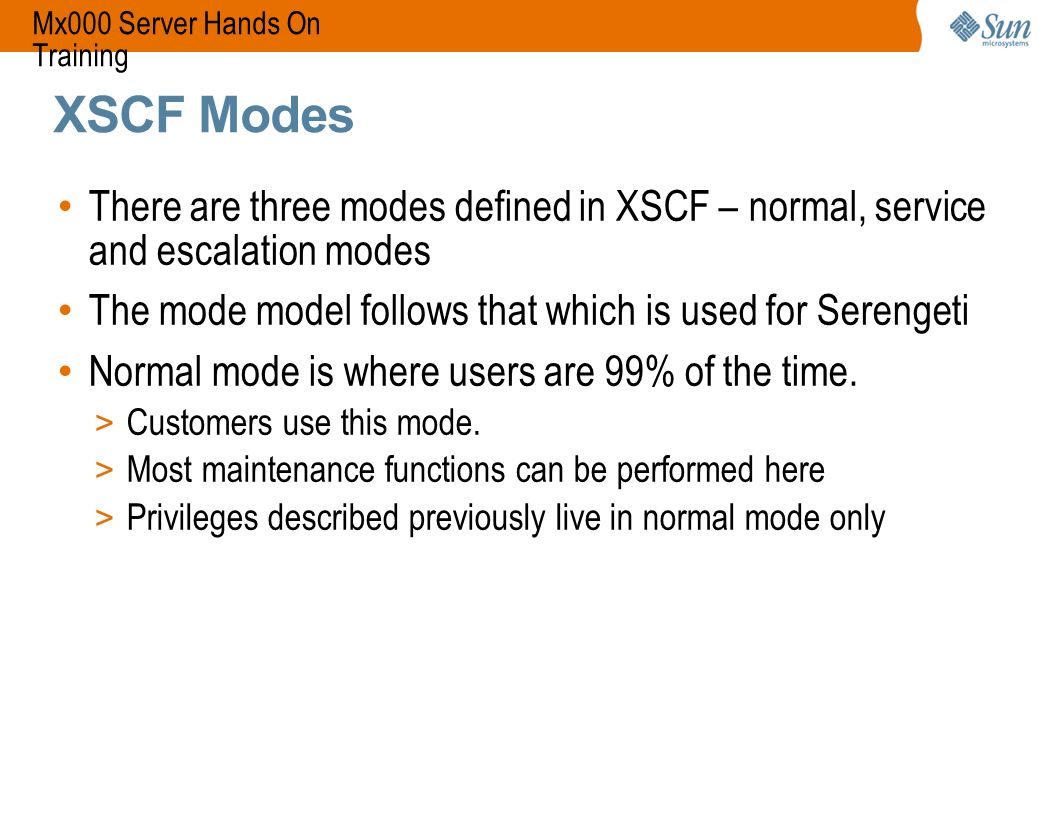 Mx000 Server Hands On Training

Sun microsystems

XSCF Modes

• There are three modes defined in XSCF – normal, service and escalation modes

• The mode model follows that which is used for Serengeti

• Normal mode is where users are 99% of the time.

> Customers use this mode.

> Most maintenance functions can be performed here

> Privileges described previously live in normal mode only